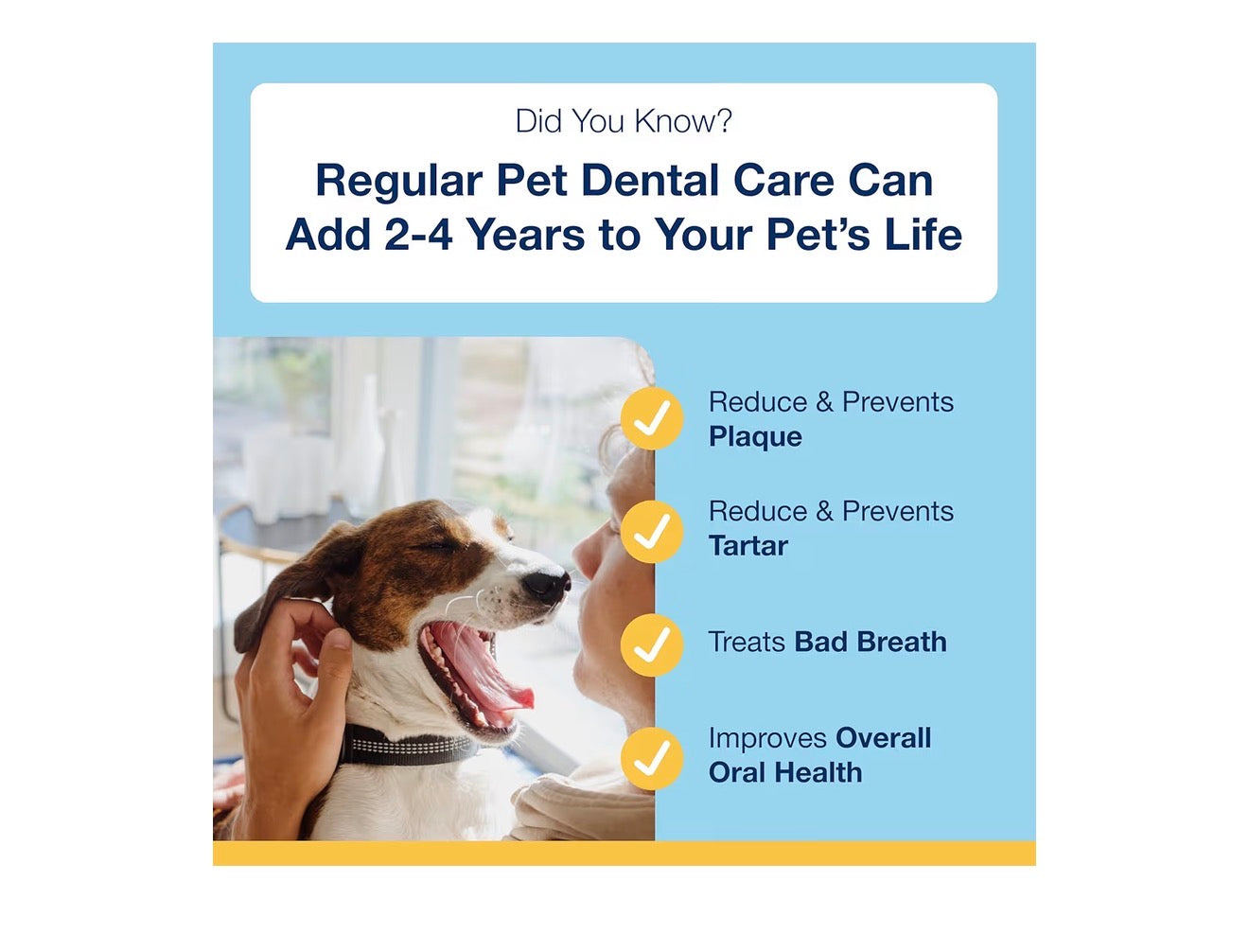 Did You Know?

Regular Pet Dental Care Can Add 2-4 Years to Your Pet's Life

Reduce & Prevents Plaque

Reduce & Prevents Tartar

Treats Bad Breath

Improves Overall Oral Health